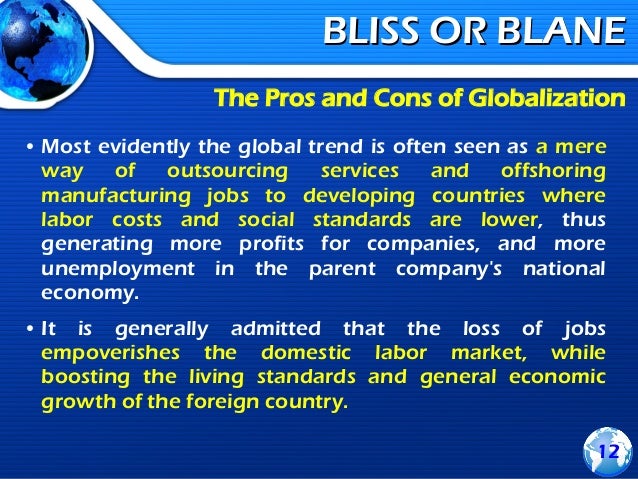 BLISS OR BLANE

The Pros and Cons of Globalization

• Most evidently the global trend is often seen as a mere way of outsourcing services and offshoring manufacturing jobs to developing countries where labor costs and social standards are lower, thus generating more profits for companies, and more unemployment in the parent company's national economy.

• It is generally admitted that the loss of jobs empoverishes the domestic labor market, while boosting the living standards and general economic growth of the foreign country.

12